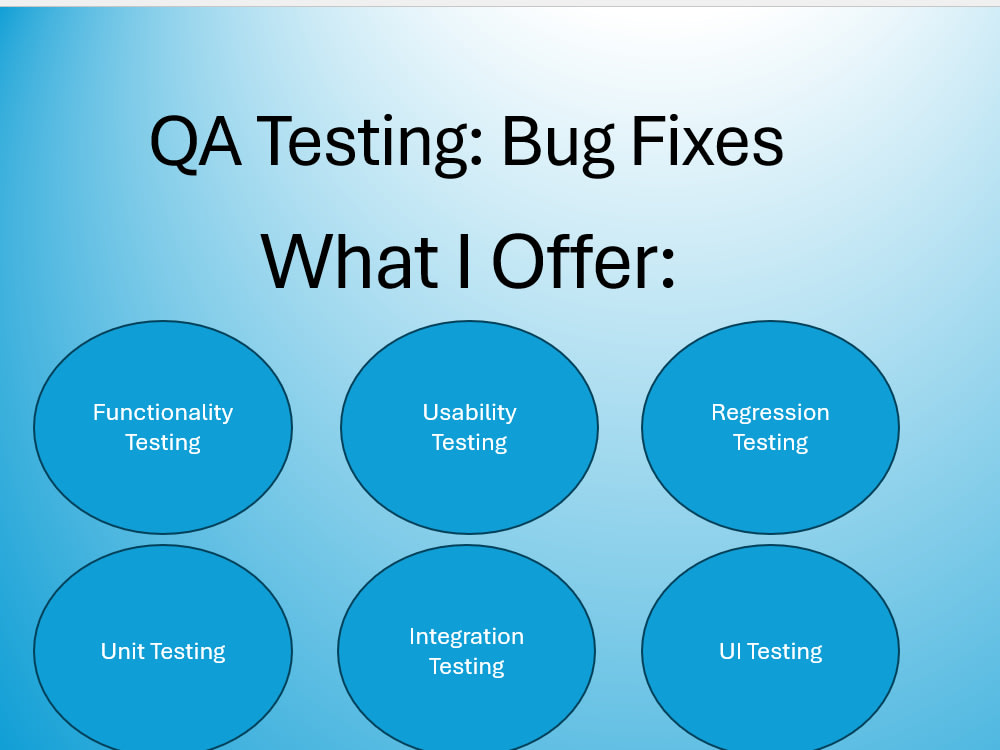 QA Testing: Bug Fixes

What I Offer:

Functionality Testing

Usability Testing

Regression Testing

Unit Testing

Integration Testing

UI Testing